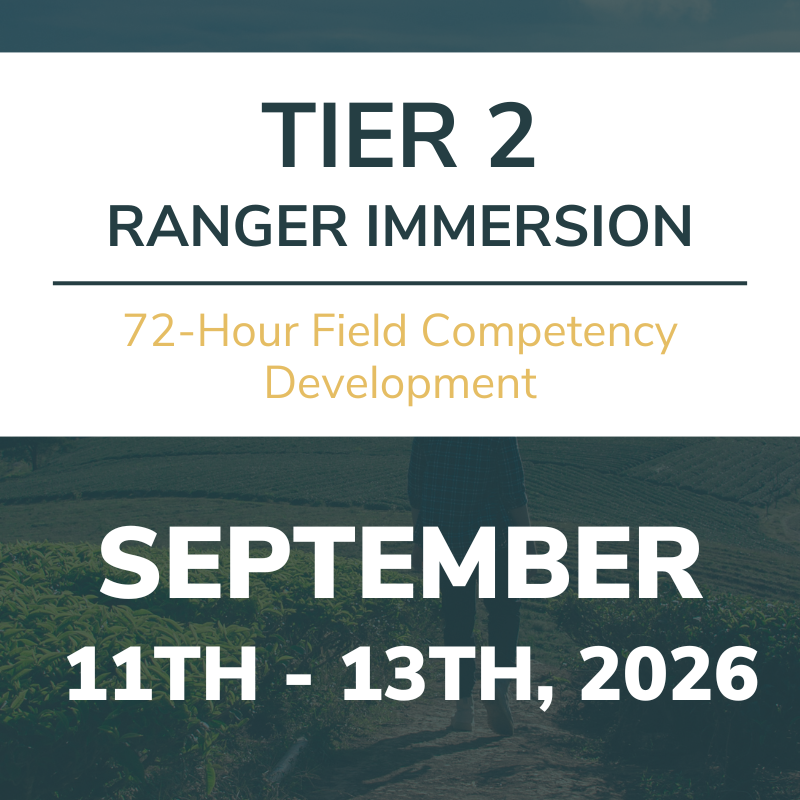 TIER 2
RANGER IMMERSION

72-Hour Field Competency Development

SEPTEMBER
11TH - 13TH, 2026